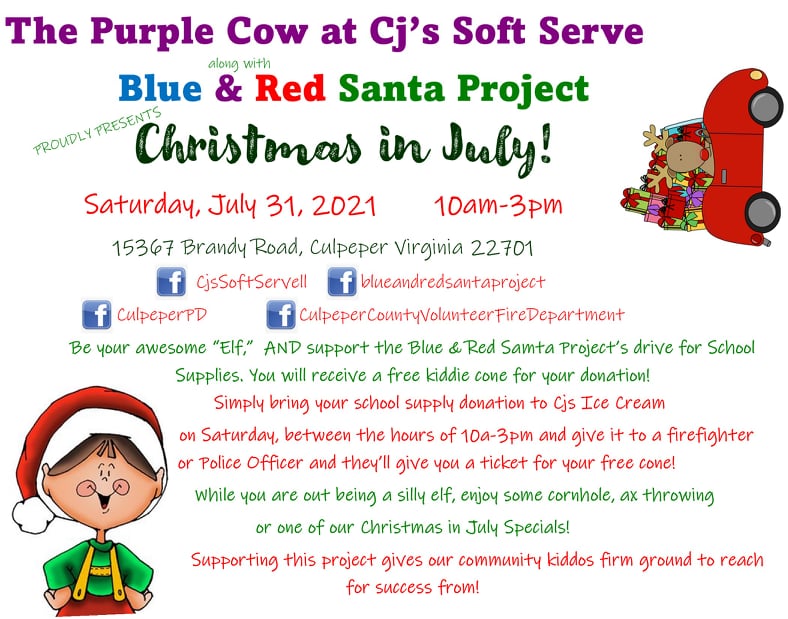 The Purple Cow at Cj's Soft Serve

along with

Blue & Red Santa Project

PROUDLY PRESENTS

Christmas in July!

Saturday, July 31, 2021 10am-3pm

15367 Brandy Road, Culpeper Virginia 22701

CjsSoftServeII blueandredsantaproject

CulpeperPD CulpeperCountyVolunteerFireDepartment

Be your awesome "Elf," AND support the Blue & Red Samta Project's drive for School Supplies. You will receive a free kiddie cone for your donation!

Simply bring your school supply donation to Cjs Ice Cream on Saturday, between the hours of 10a-3pm and give it to a firefighter or Police Officer and they'll give you a ticket for your free cone!

While you are out being a silly elf, enjoy some cornhole, ax throwing or one of our Christmas in July Specials!

Supporting this project gives our community kiddos firm ground to reach for success from!